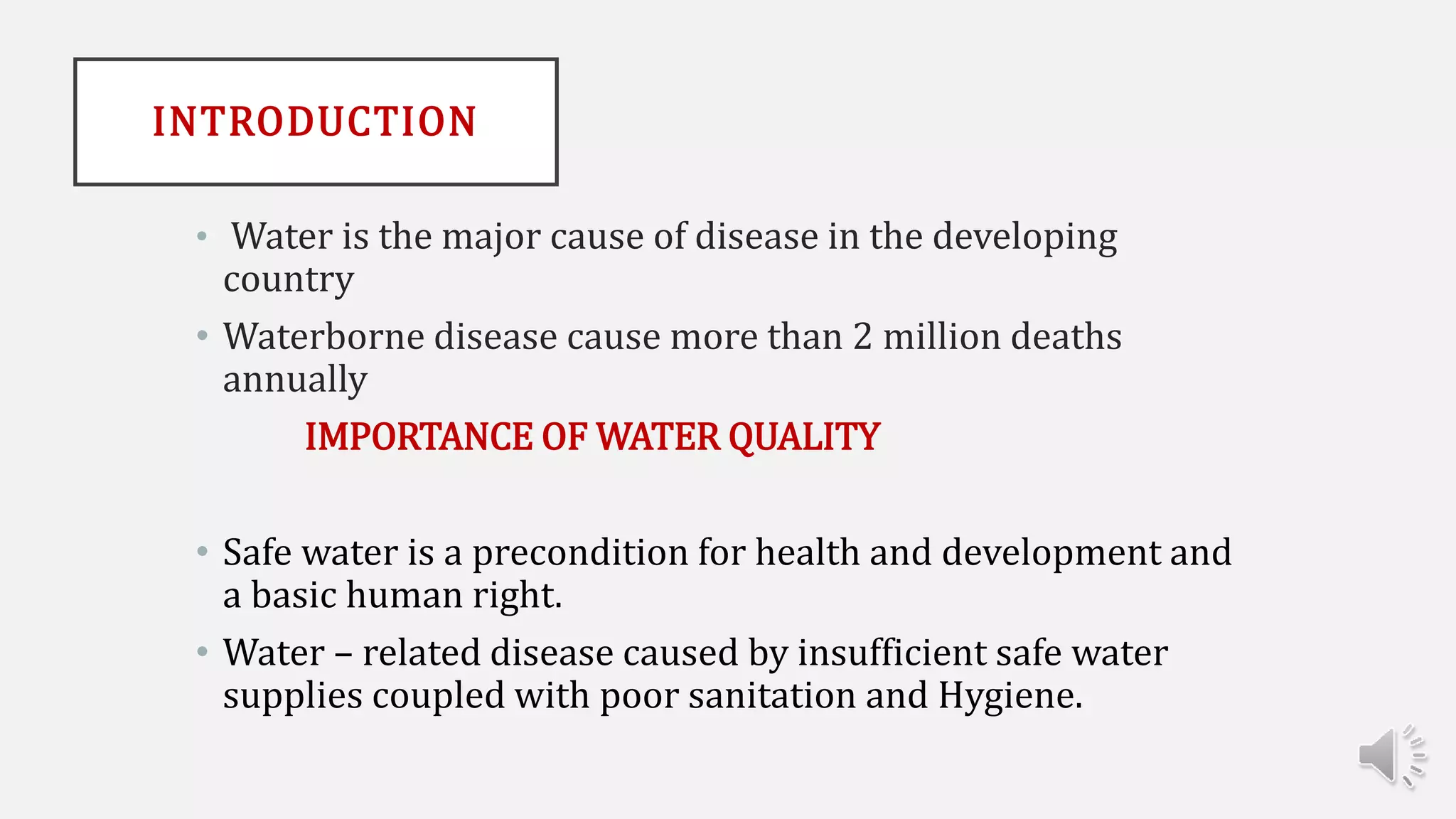 INTRODUCTION

• Water is the major cause of disease in the developing country

• Waterborne disease cause more than 2 million deaths annually

IMPORTANCE OF WATER QUALITY

• Safe water is a precondition for health and development and a basic human right.

• Water – related disease caused by insufficient safe water supplies coupled with poor sanitation and Hygiene.